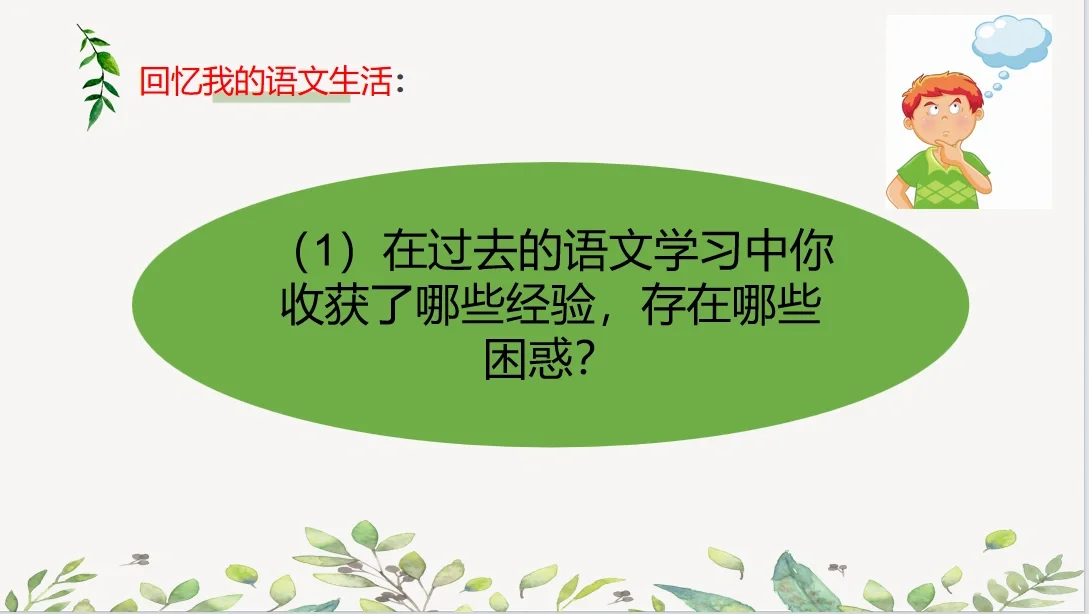 回忆我的语文生活：

（1）在过去的语文学习中你收获了哪些经验，存在哪些困惑？